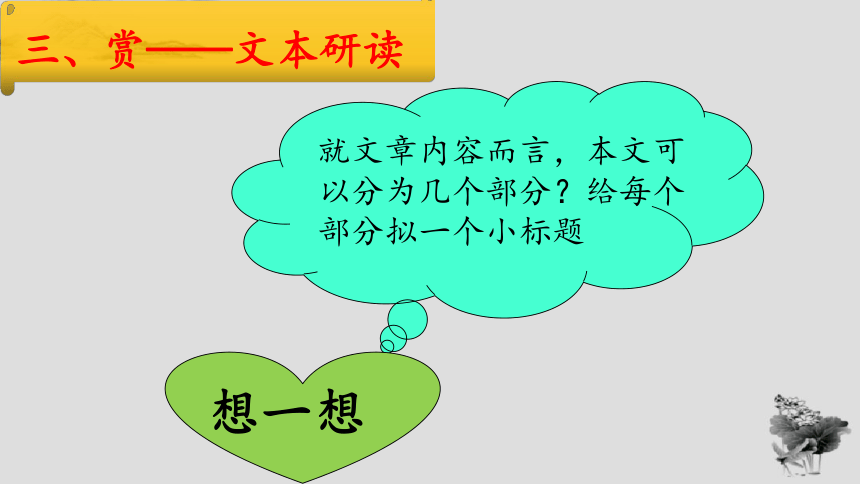 三、赏——文本研读

就文章内容而言，本文可以分为几个部分？给每个部分拟一个小标题

想一想